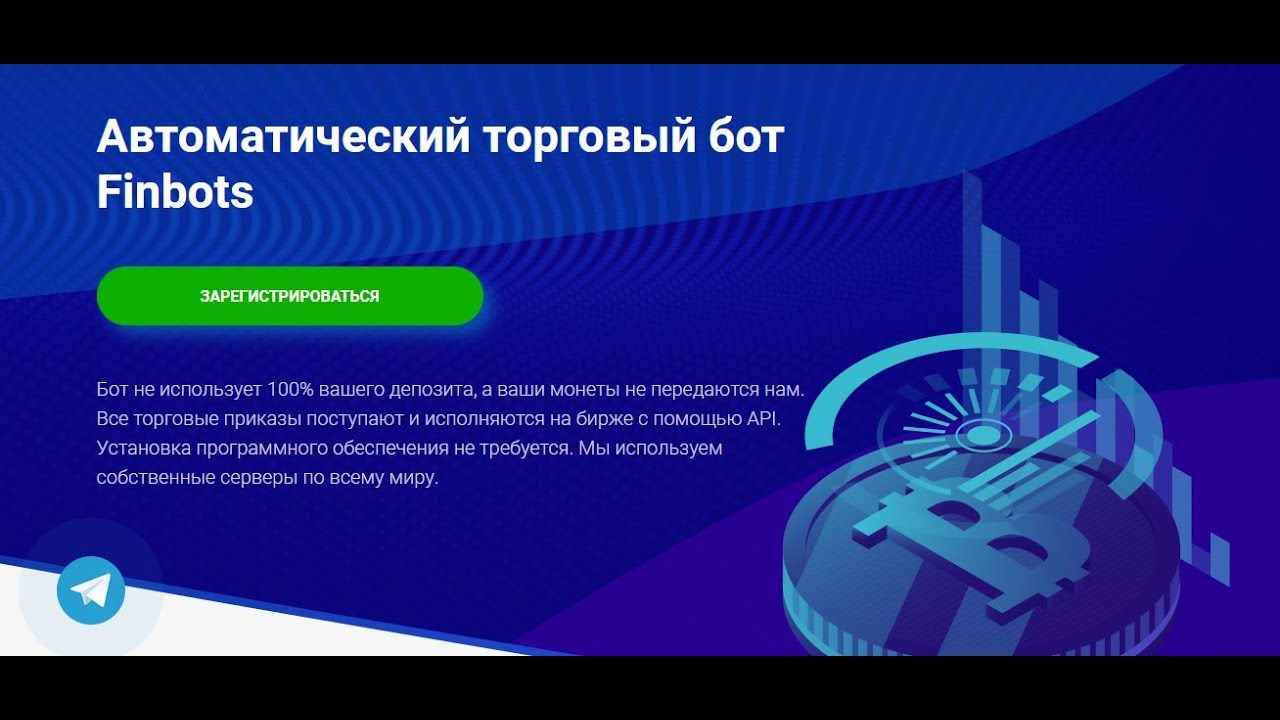 Автоматический торговый бот Finbots

ЗАРЕГИСТРИРОВАТЬСЯ

Бот не использует 100% вашего депозита, а ваши монеты не передаются нам. Все торговые приказы поступают и исполняются на бирже с помощью API. Установка программного обеспечения не требуется. Мы используем собственные серверы по всему миру.